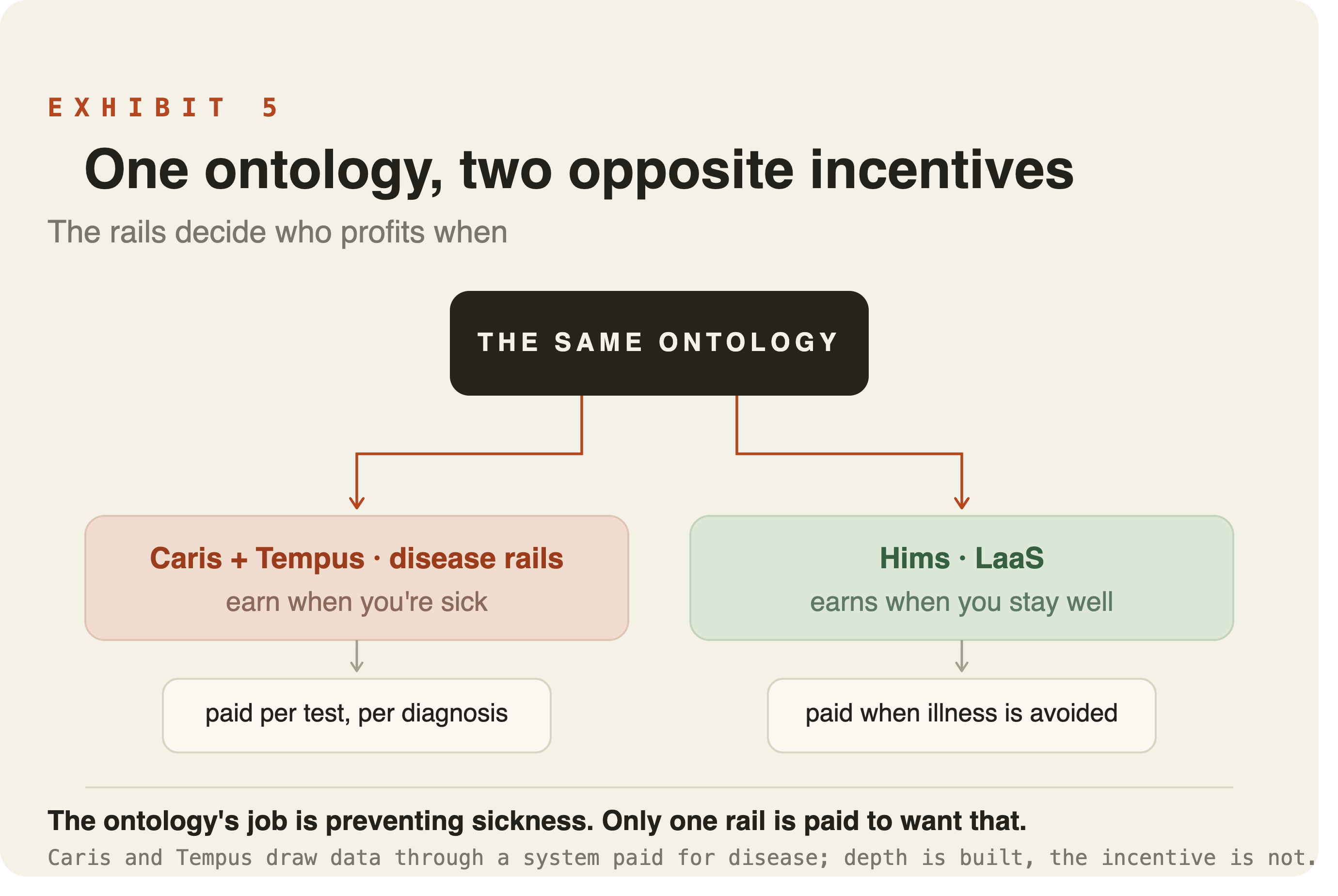 EXHIBIT 5

One ontology, two opposite incentives

The rails decide who profits when

THE SAME ONTOLOGY

Caris + Tempus · disease rails
earn when you're sick

paid per test, per diagnosis

Hims · LaaS
earns when you stay well

paid when illness is avoided

The ontology's job is preventing sickness. Only one rail is paid to want that.

Caris and Tempus draw data through a system paid for disease; depth is built, the incentive is not.